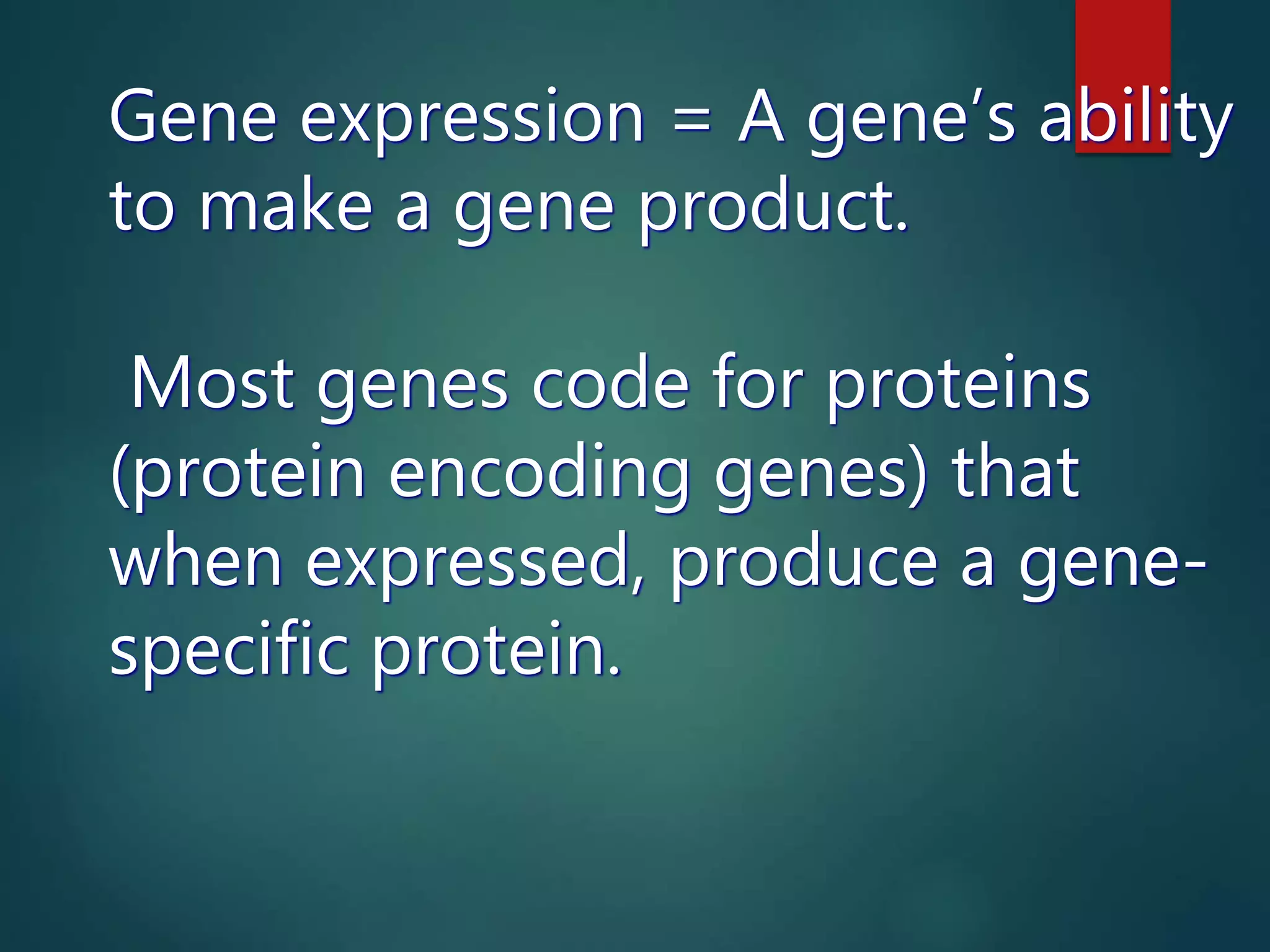 Gene expression = A gene’s ability to make a gene product.

Most genes code for proteins (protein encoding genes) that when expressed, produce a gene-specific protein.